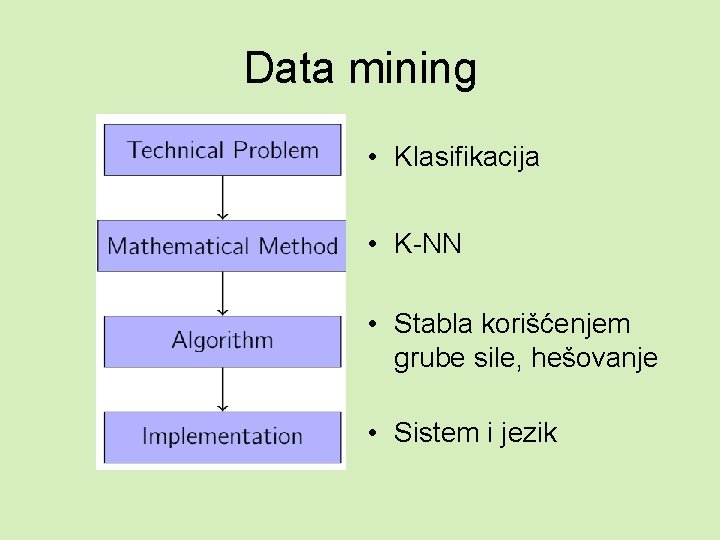 Data mining

Technical Problem

Mathematical Method

Algorithm

Implementation

• Klasifikacija

• K-NN

• Stabla korišćenjem grube sile, hešovanje

• Sistem i jezik